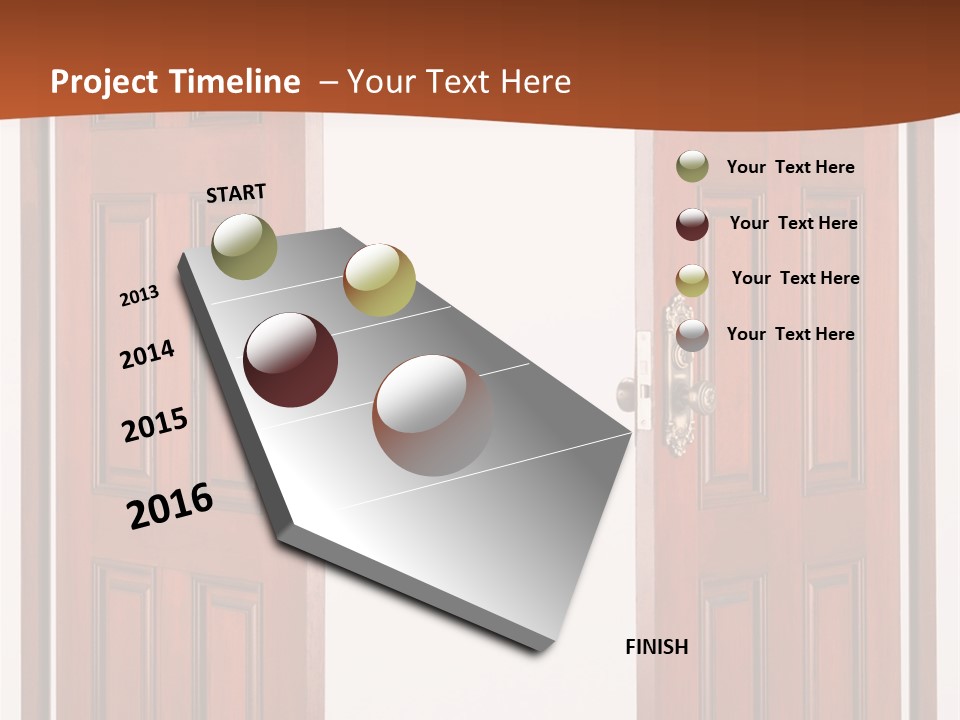 Project Timeline – Your Text Here

START

2013

2014

2015

2016

FINISH

Your Text Here

Your Text Here

Your Text Here

Your Text Here